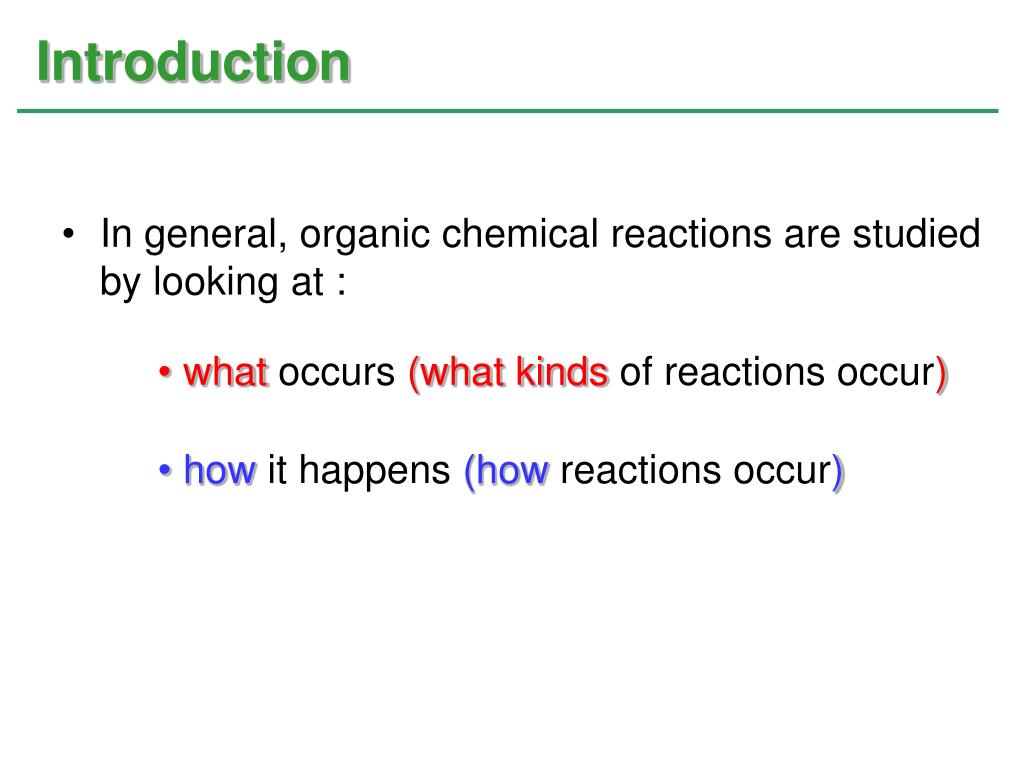 Introduction

• In general, organic chemical reactions are studied by looking at :

• what occurs (what kinds of reactions occur)

• how it happens (how reactions occur)